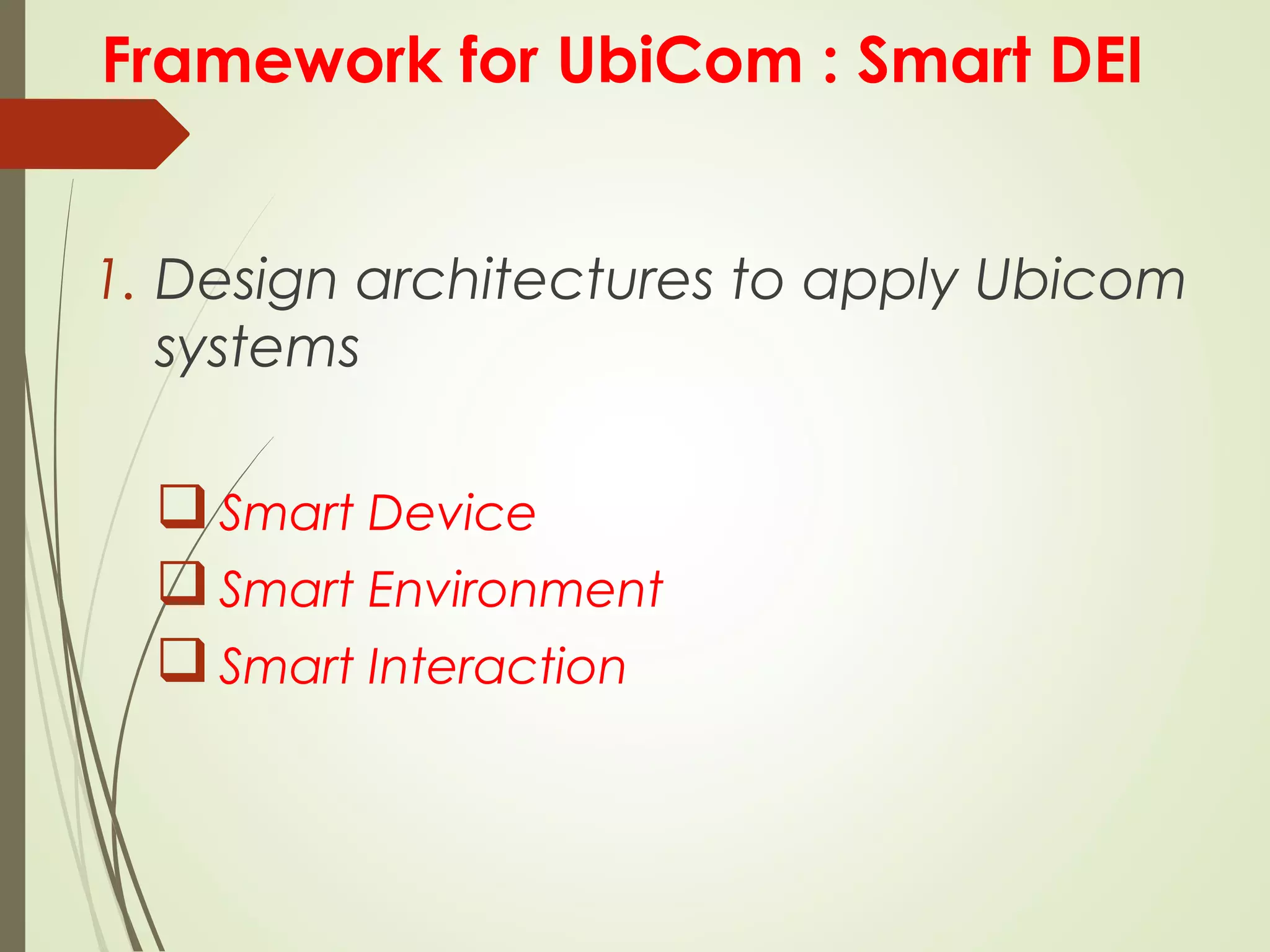 Framework for UbiCom : Smart DEI

1. Design architectures to apply Ubicom systems

❑ Smart Device
❑ Smart Environment
❑ Smart Interaction